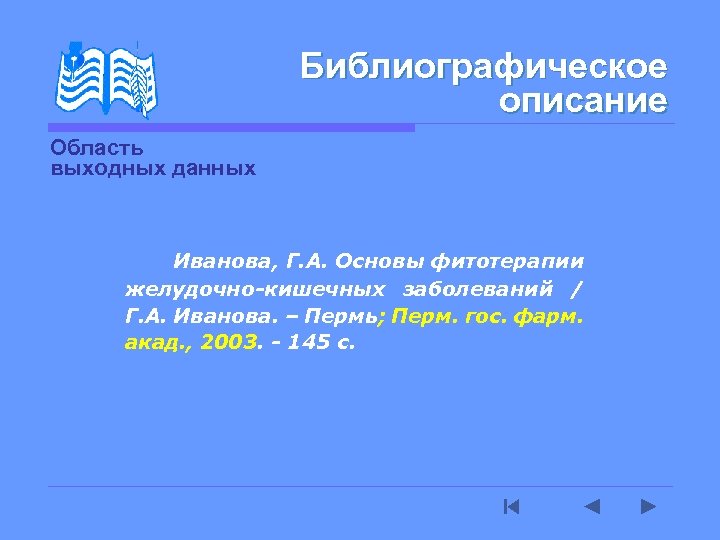 Библиографическое описание

Область выходных данных

Иванова, Г.А. Основы фитотерапии желудочно-кишечных заболеваний / Г.А. Иванова. – Пермь; Перм. гос. фарм. акад., 2003. - 145 с.